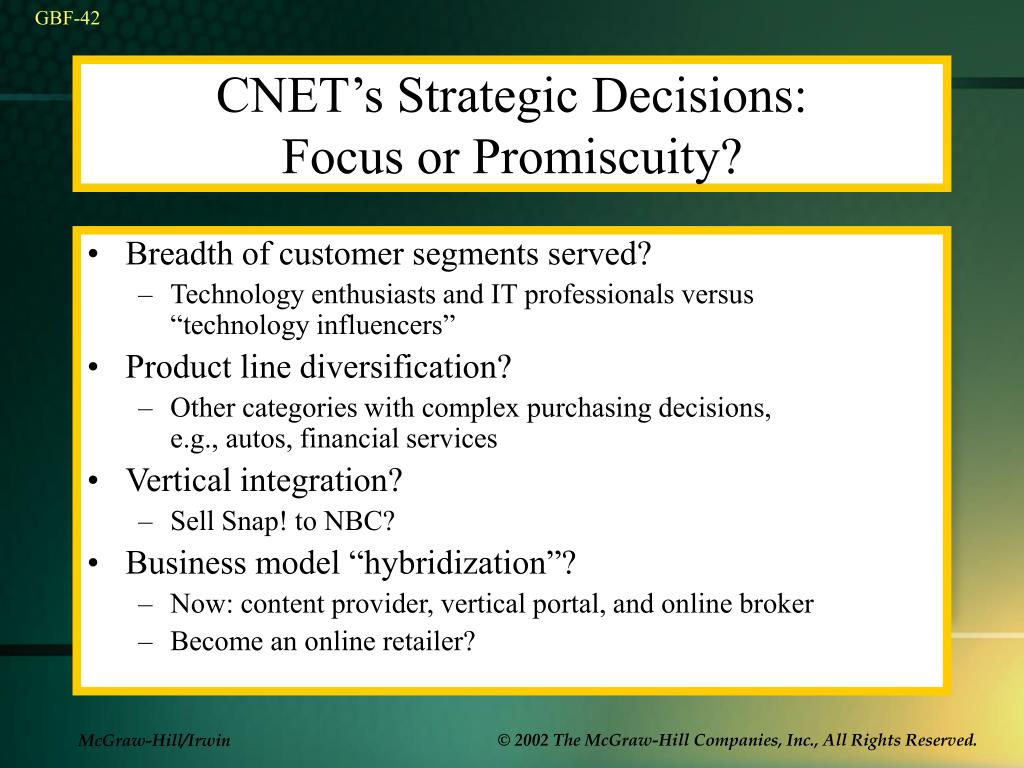 GBF-42

CNET’s Strategic Decisions:
Focus or Promiscuity?

• Breadth of customer segments served?
– Technology enthusiasts and IT professionals versus “technology influencers”
• Product line diversification?
– Other categories with complex purchasing decisions, e.g., autos, financial services
• Vertical integration?
– Sell Snap! to NBC?
• Business model “hybridization”?
– Now: content provider, vertical portal, and online broker
– Become an online retailer?

McGraw-Hill/Irwin

© 2002 The McGraw-Hill Companies, Inc., All Rights Reserved.